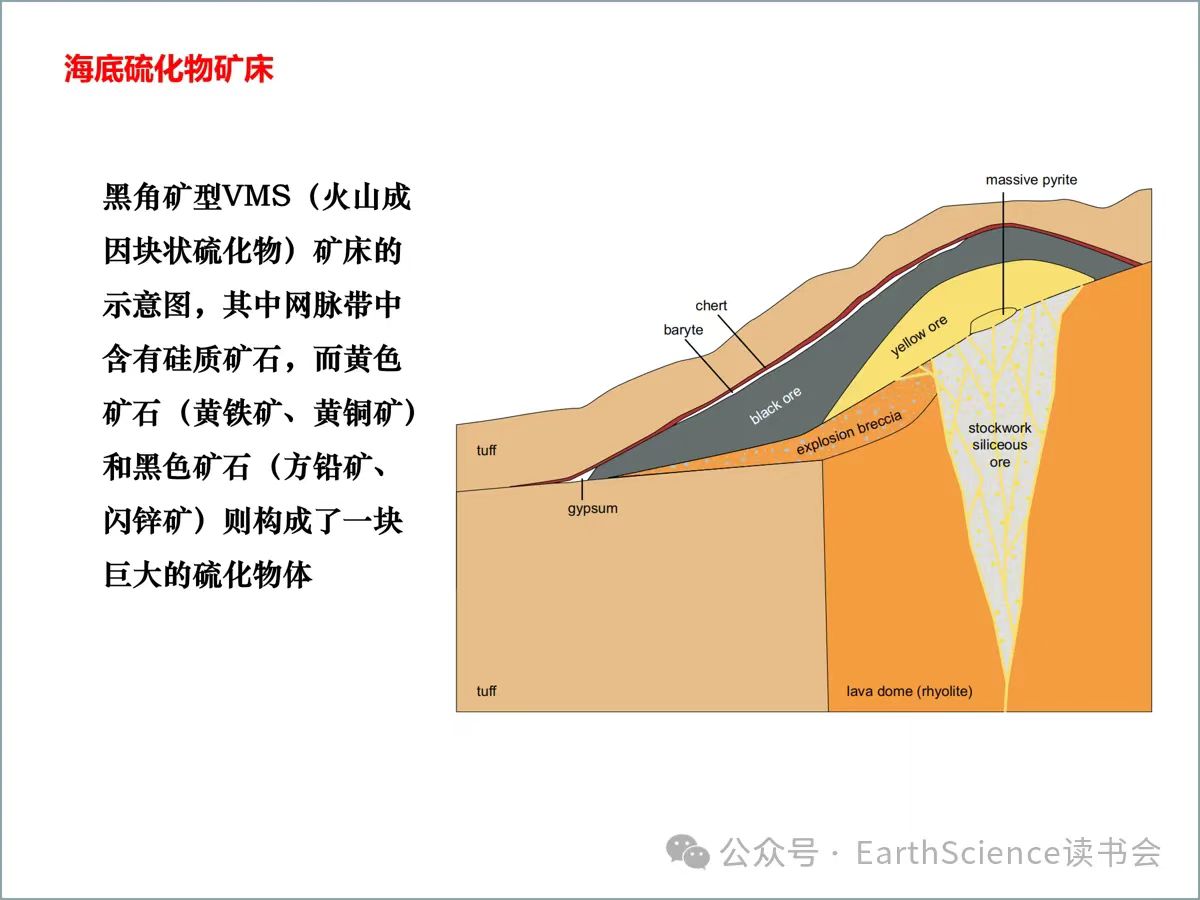 海底硫化物矿床

黑角矿型VMS（火山成因块状硫化物）矿床的示意图，其中网脉带中含有硅质矿石，而黄色矿石（黄铁矿、黄铜矿）和黑色矿石（方铅矿、闪锌矿）则构成了一块巨大的硫化物体

massive pyrite
chert
baryte
yellow ore
black ore
explosion breccia
stockwork siliceous ore
tuff
gypsum
tuff
lava dome (rhyolite)

公众号 · EarthScience读书会